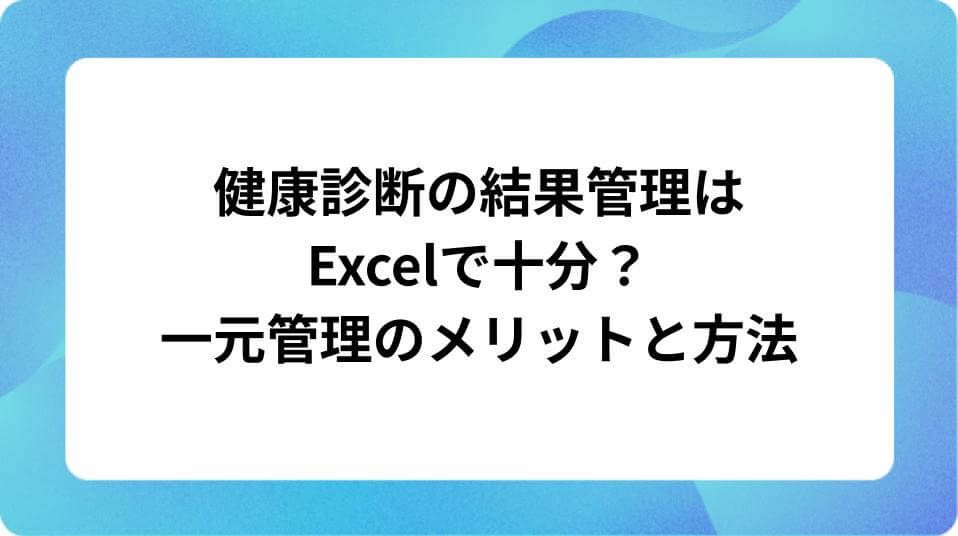 健康診断の結果管理は
Excelで十分？
一元管理のメリットと方法